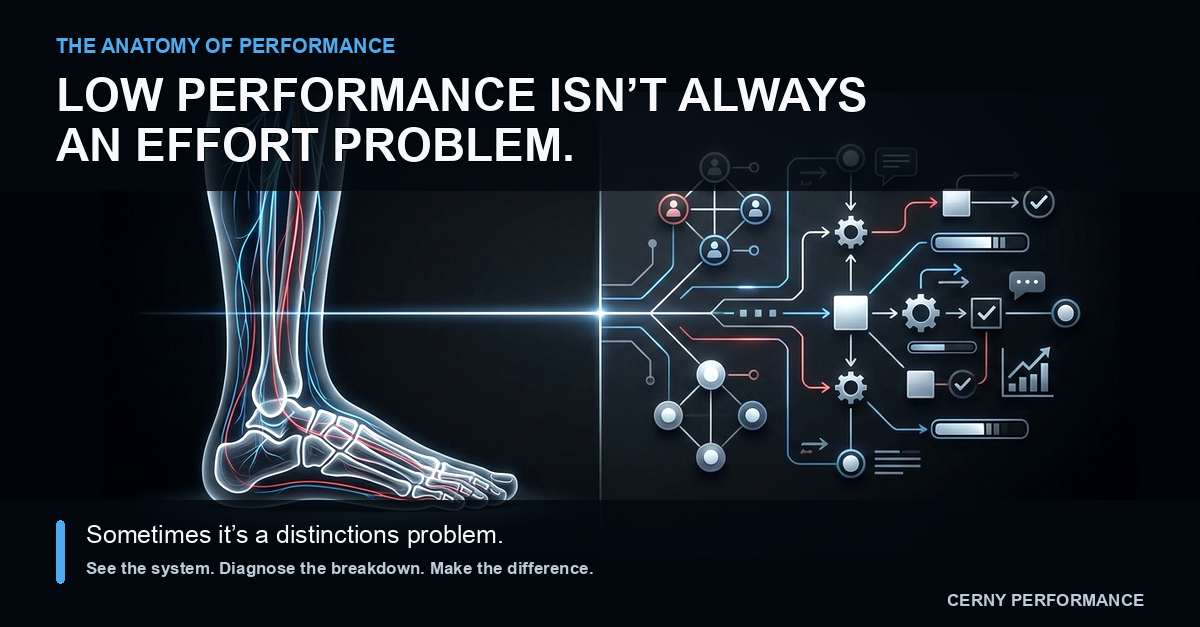 THE ANATOMY OF PERFORMANCE

LOW PERFORMANCE ISN'T ALWAYS AN EFFORT PROBLEM.

Sometimes it's a distinctions problem.

See the system. Diagnose the breakdown. Make the difference.

CERNY PERFORMANCE